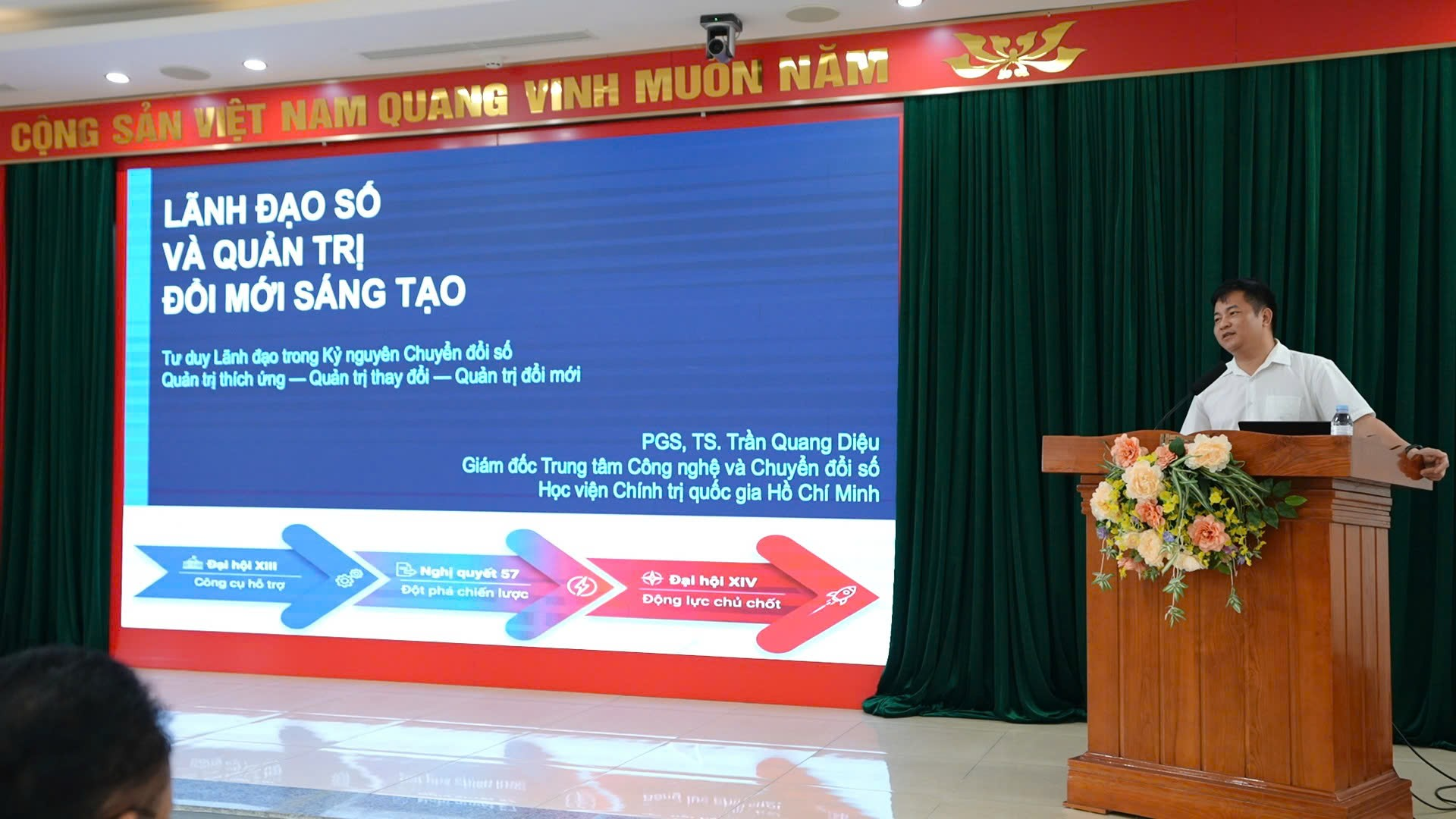 CỘNG SẢN VIỆT NAM QUANG VINH MUÔN NĂM

LÃNH ĐẠO SỐ
VÀ QUẢN TRỊ
ĐỔI MỚI SÁNG TẠO

Tư duy Lãnh đạo trong Kỷ nguyên Chuyển đổi số
Quản trị thích ứng — Quản trị thay đổi — Quản trị đổi mới

PGS, TS. Trần Quang Diệu
Giám đốc Trung tâm Công nghệ và Chuyển đổi số
Học viện Chính trị quốc gia Hồ Chí Minh

Đại hội XIII
Công cụ hỗ trợ

Nghị quyết 57
Đột phá chiến lược

Đại hội XIV
Động lực chủ chốt